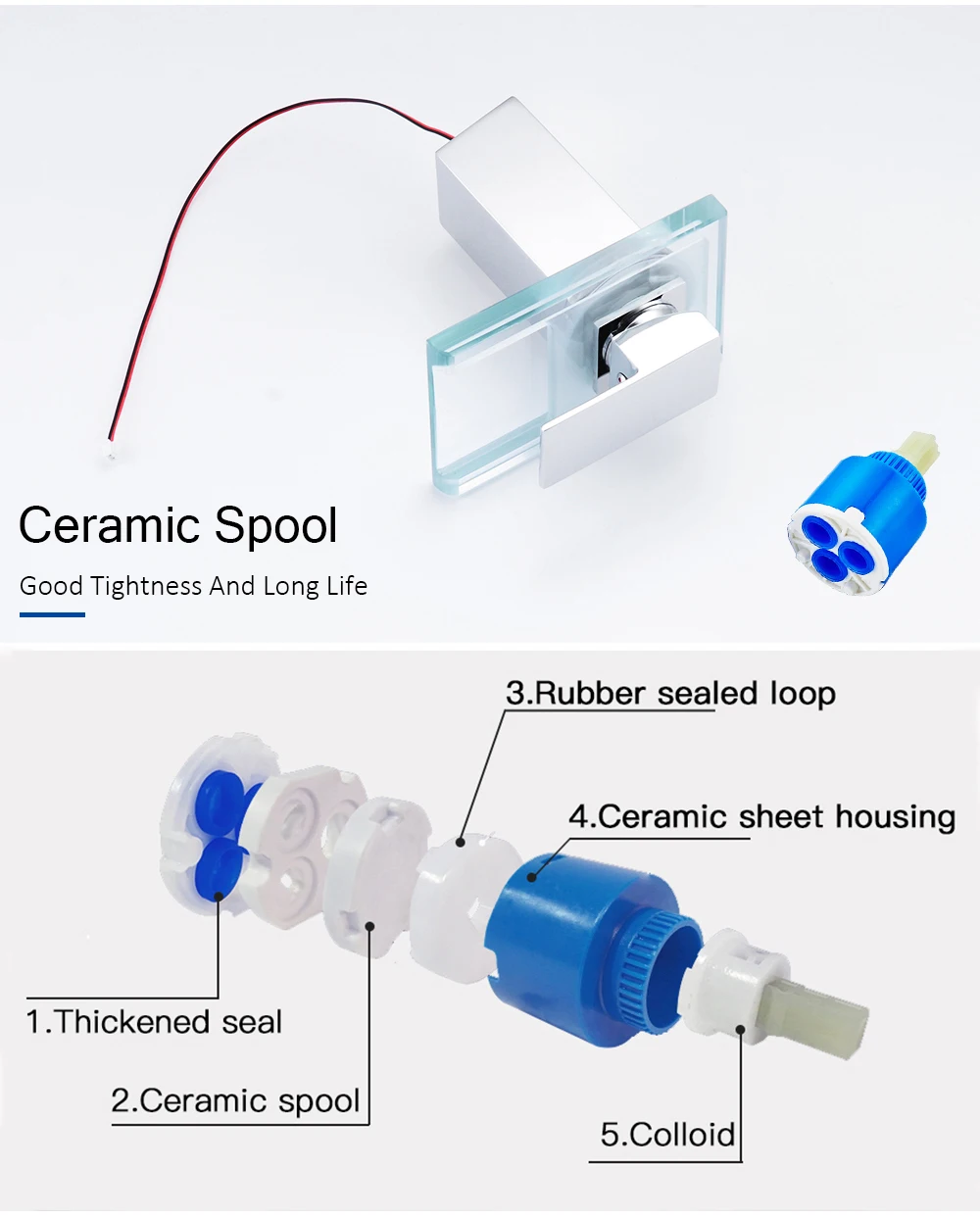 Ceramic Spool

Good Tightness And Long Life

3.Rubber sealed loop

4.Ceramic sheet housing

1.Thickened seal

2.Ceramic spool

5.Colloid